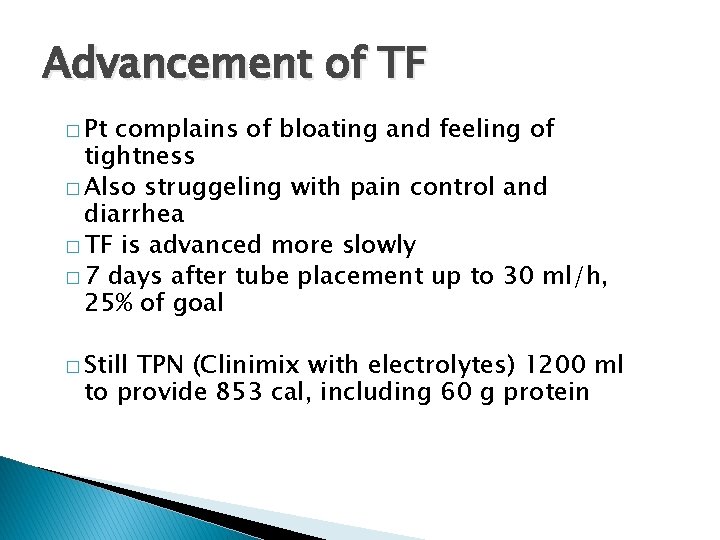 Advancement of TF

□ Pt complains of bloating and feeling of tightness
□ Also struggeling with pain control and diarrhea
□ TF is advanced more slowly
□ 7 days after tube placement up to 30 ml/h, 25% of goal

□ Still TPN (Clinimix with electrolytes) 1200 ml to provide 853 cal, including 60 g protein